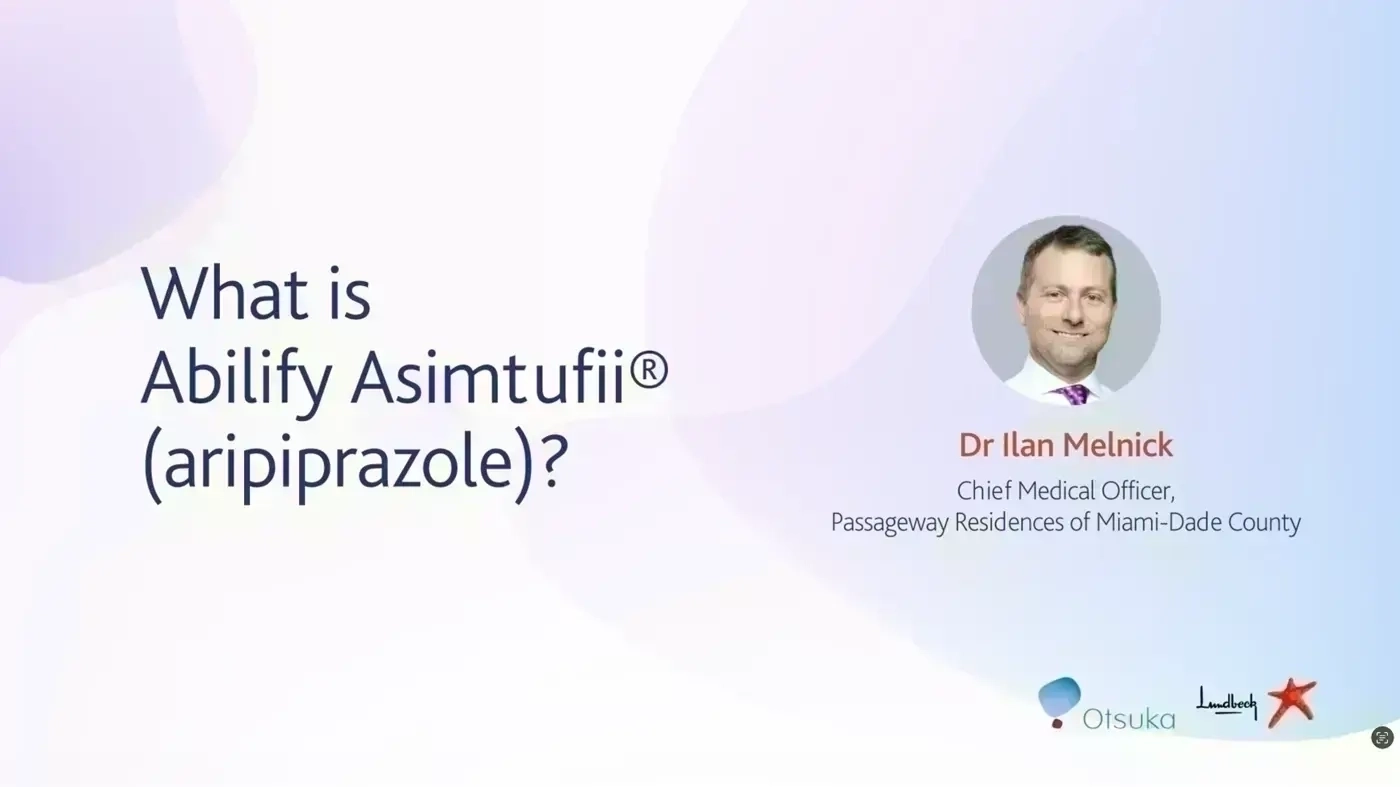 What is Abilify Asimtufii® (aripiprazole)?

Dr Ilan Melnick

Chief Medical Officer,
Passageway Residences of Miami-Dade County

Otsuka

Lundbeck